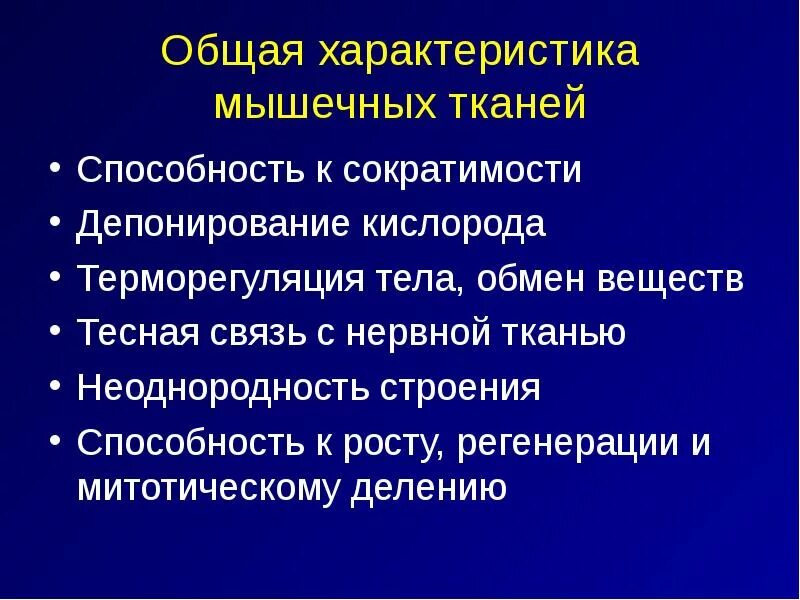 Общая характеристика мышечных тканей

• Способность к сократимости
• Депонирование кислорода
• Терморегуляция тела, обмен веществ
• Тесная связь с нервной тканью
• Неоднородность строения
• Способность к росту, регенерации и митотическому делению